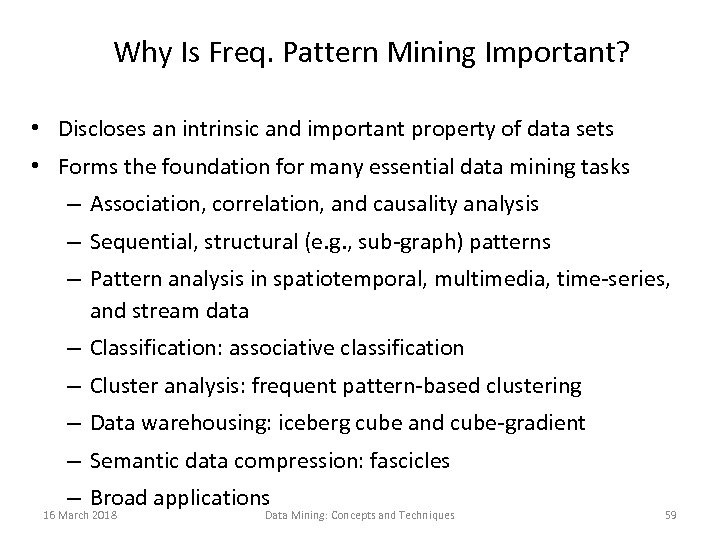 Why Is Freq. Pattern Mining Important?

• Discloses an intrinsic and important property of data sets
• Forms the foundation for many essential data mining tasks
– Association, correlation, and causality analysis
– Sequential, structural (e.g., sub-graph) patterns
– Pattern analysis in spatiotemporal, multimedia, time-series, and stream data
– Classification: associative classification
– Cluster analysis: frequent pattern-based clustering
– Data warehousing: iceberg cube and cube-gradient
– Semantic data compression: fascicles
– Broad applications

16 March 2018 Data Mining: Concepts and Techniques 59